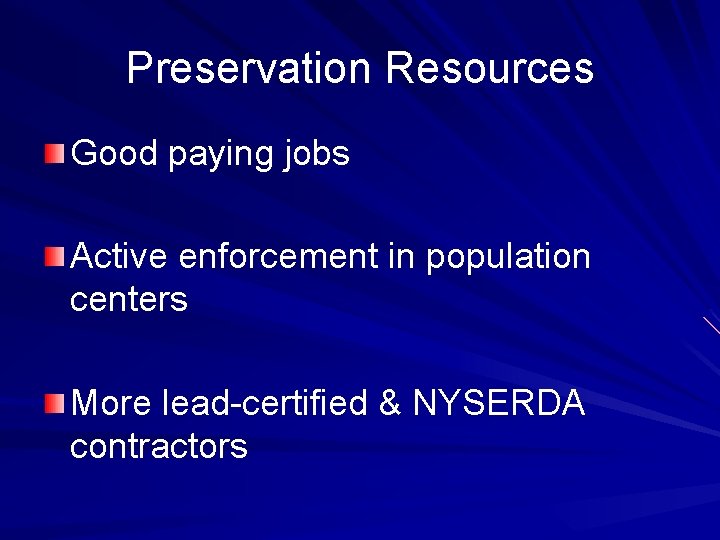 Preservation Resources

Good paying jobs

Active enforcement in population centers

More lead-certified & NYSERDA contractors